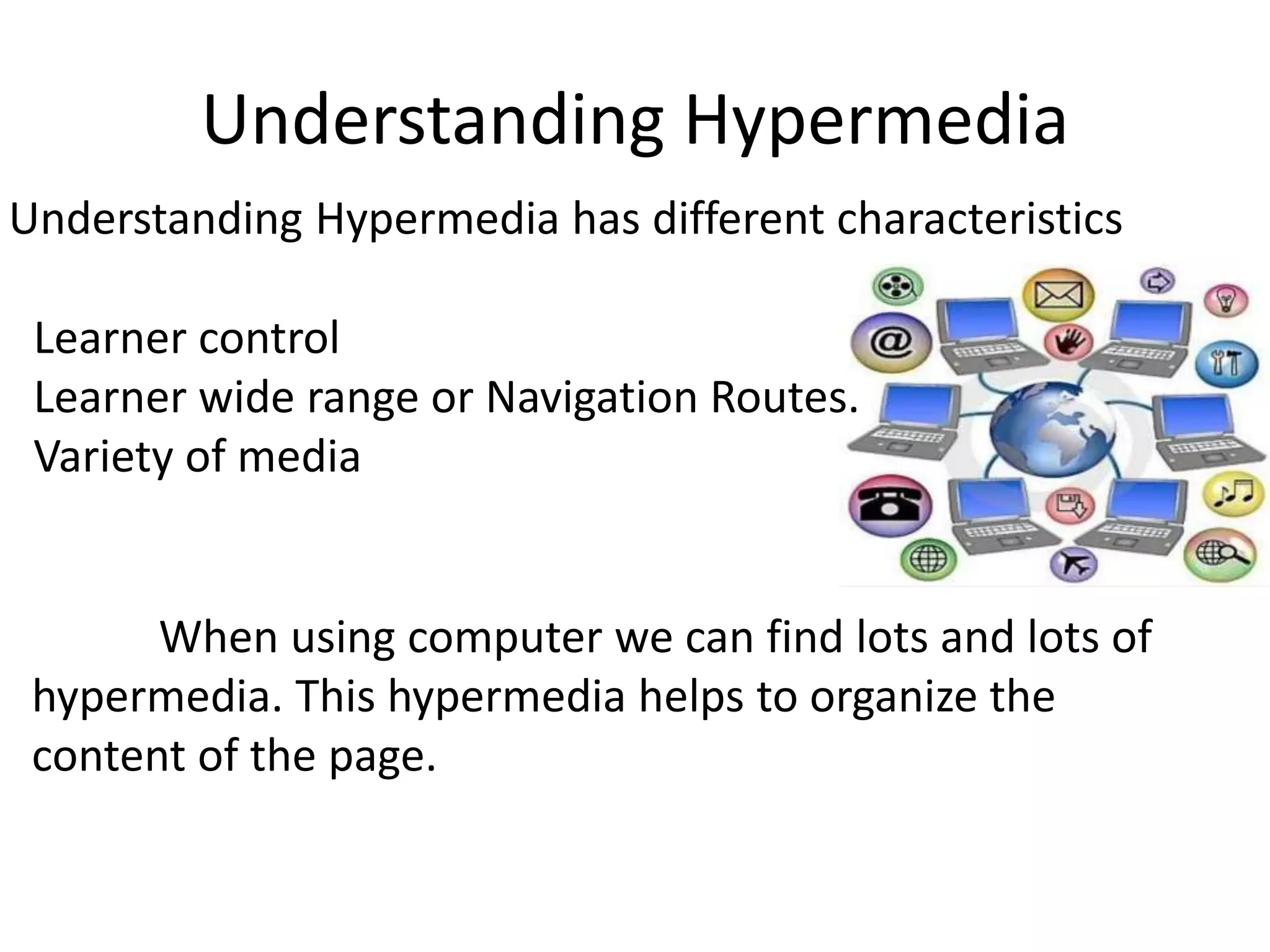 Understanding Hypermedia

Understanding Hypermedia has different characteristics

Learner control
Learner wide range or Navigation Routes.
Variety of media

When using computer we can find lots and lots of hypermedia. This hypermedia helps to organize the content of the page.